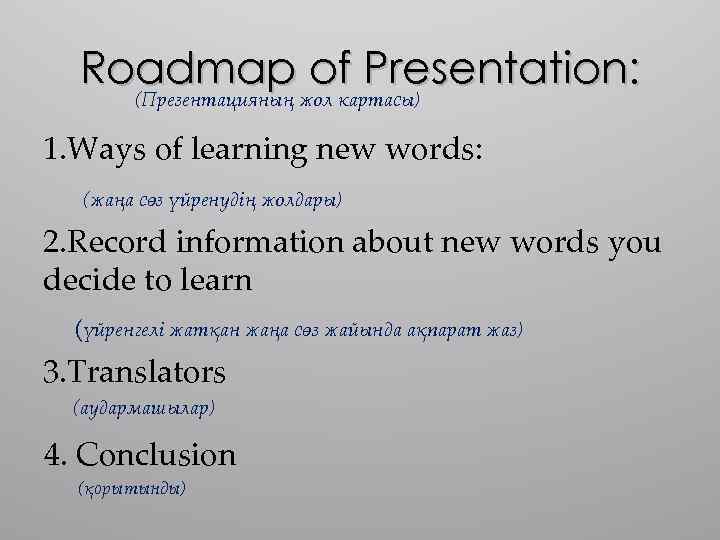 Roadmap of Presentation:
(Презентацияның жол картасы)

1.Ways of learning new words:

(жаңа сөз үйренудің жолдары)

2.Record information about new words you decide to learn

(үйренгелі жатқан жаңа сөз жайында ақпарат жаз)

3.Translators

(аудармашылар)

4. Conclusion

(қорытынды)